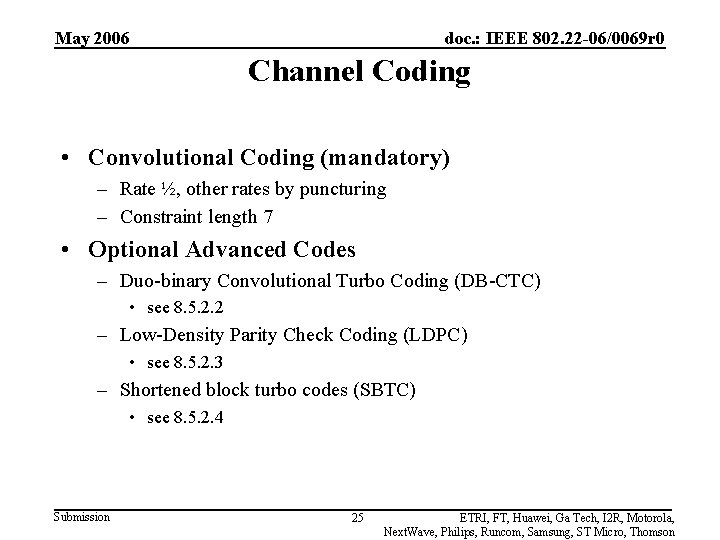 May 2006

doc.: IEEE 802.22-06/0069r0

Channel Coding

• Convolutional Coding (mandatory)
– Rate ½, other rates by puncturing
– Constraint length 7

• Optional Advanced Codes
– Duo-binary Convolutional Turbo Coding (DB-CTC)
• see 8.5.2.2
– Low-Density Parity Check Coding (LDPC)
• see 8.5.2.3
– Shortened block turbo codes (SBTC)
• see 8.5.2.4

Submission

25

ETRI, FT, Huawei, Ga Tech, I2R, Motorola, NextWave, Philips, Runcom, Samsung, ST Micro, Thomson